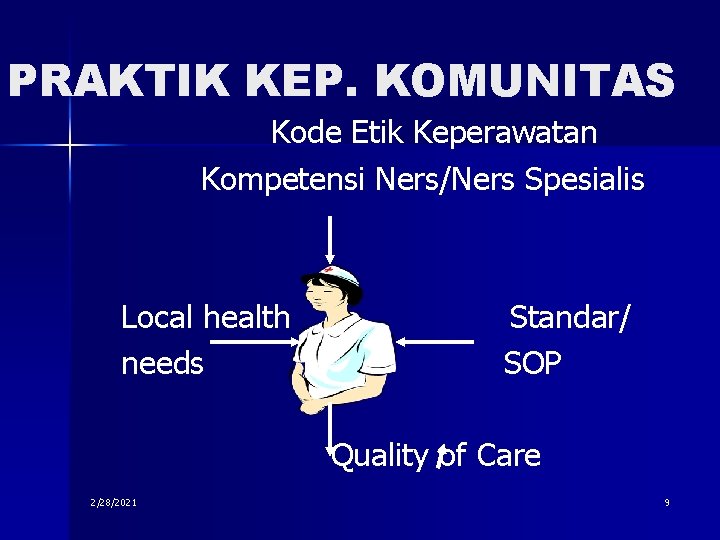 PRAKTIK KEP. KOMUNITAS

Kode Etik Keperawatan

Kompetensi Ners/Ners Spesialis

Local health needs

Standar/ SOP

Quality of Care

2/28/2021

9